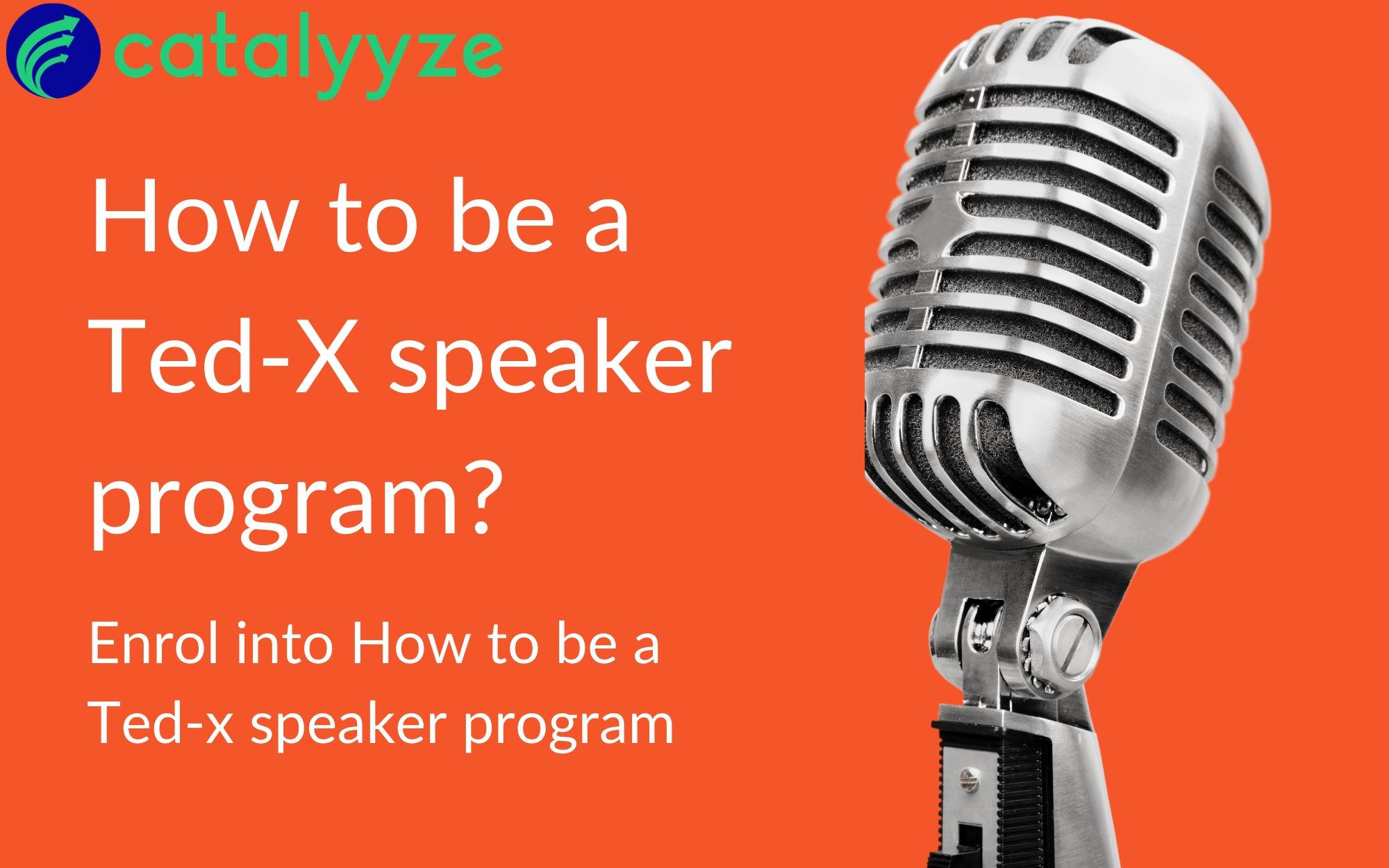 catalyyze

How to be a Ted-X speaker program?

Enrol into How to be a Ted-x speaker program